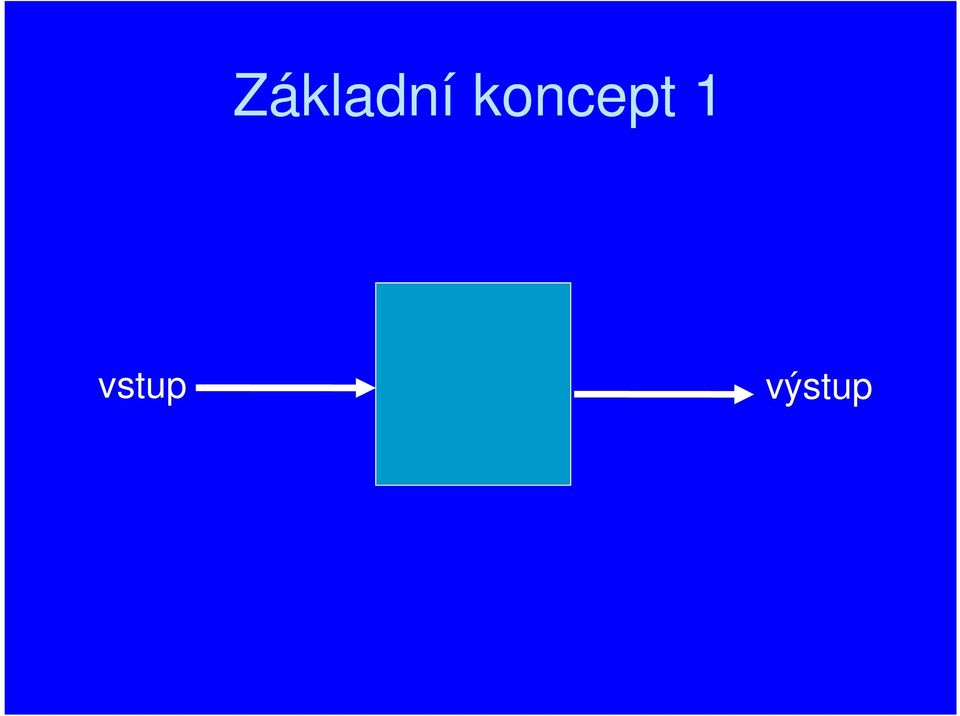 Základní koncept 1

vstup

výstup